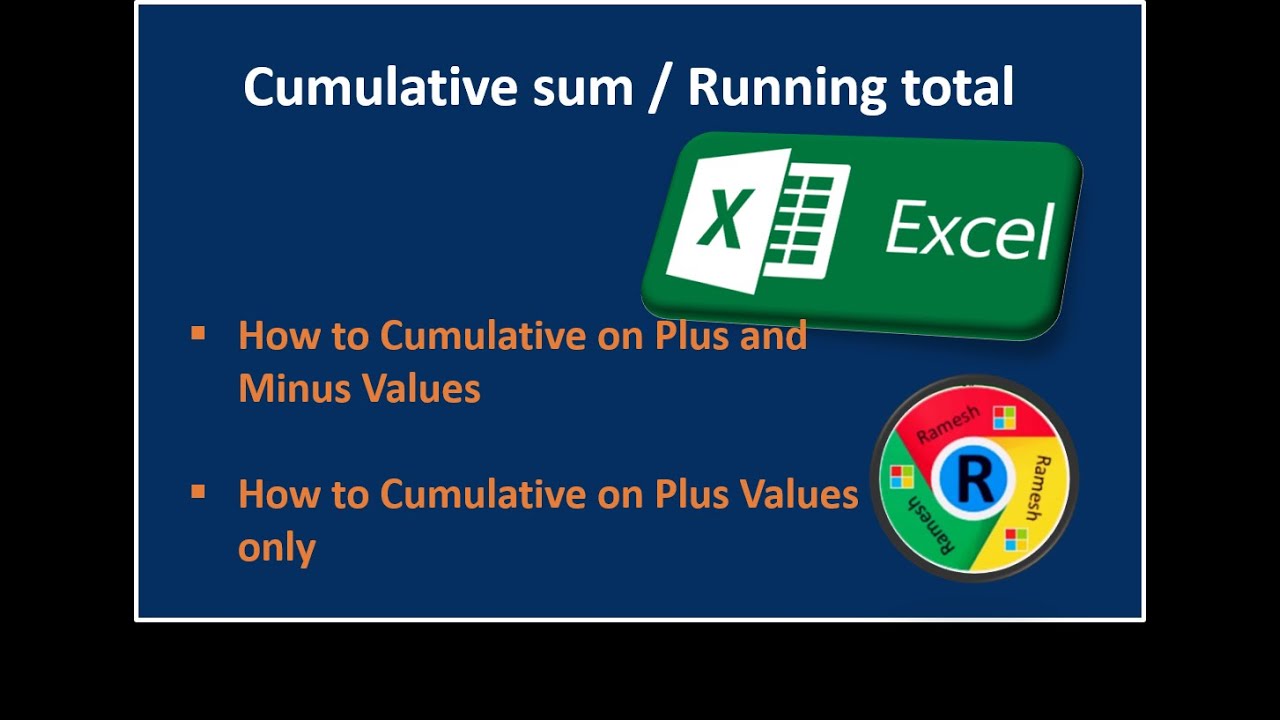 Cumulative sum / Running total

X Excel

▪ How to Cumulative on Plus and Minus Values

▪ How to Cumulative on Plus Values only

Ramesh
Ramesh
Ramesh
R